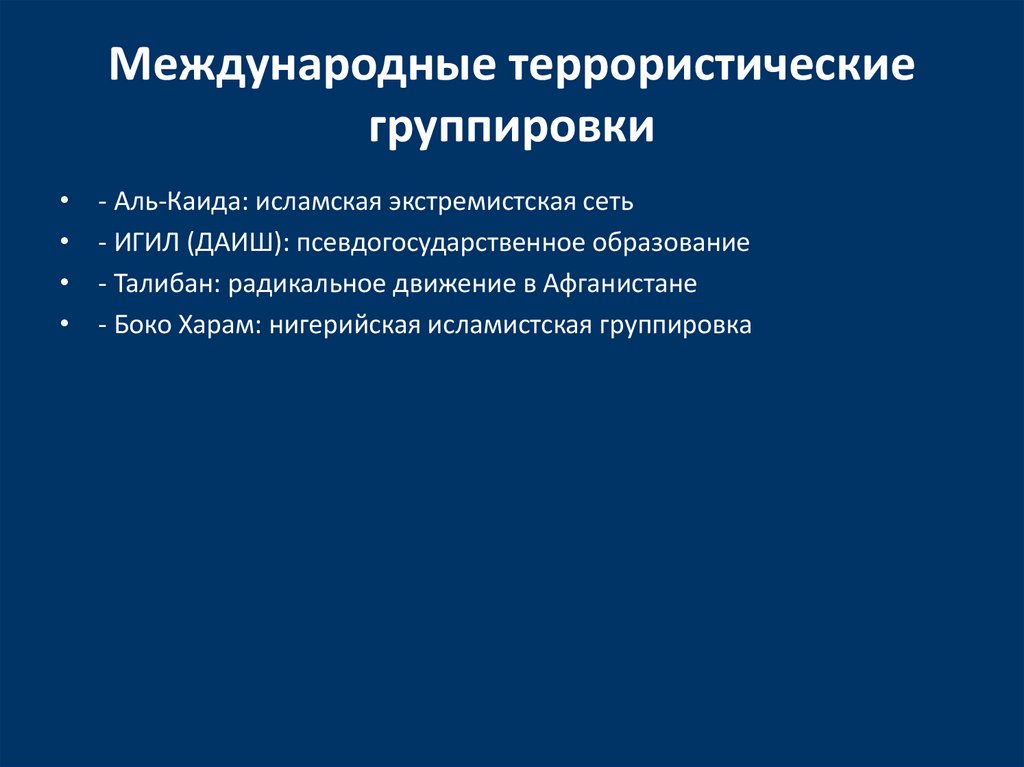 Международные террористические группировки

• - Аль-Каида: исламская экстремистская сеть
• - ИГИЛ (ДАИШ): псевдогосударственное образование
• - Талибан: радикальное движение в Афганистане
• - Боко Харам: нигерийская исламистская группировка